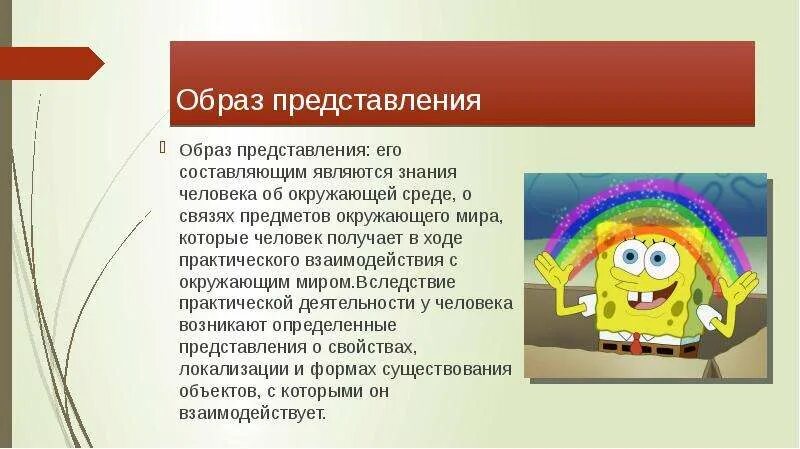 Образ представления

Образ представления: его составляющим являются знания человека об окружающей среде, о связях предметов окружающего мира, которые человек получает в ходе практического взаимодействия с окружающим миром.Вследствие практической деятельности у человека возникают определенные представления о свойствах, локализации и формах существования объектов, с которыми он взаимодействует.